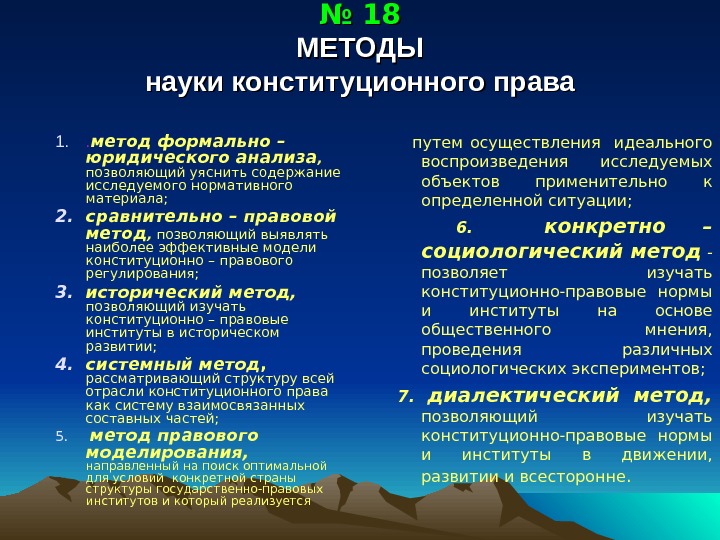 № 18
МЕТОДЫ
науки конституционного права

1. .метод формально – юридического анализа, позволяющий уяснить содержание исследуемого нормативного материала;
2. сравнительно – правовой метод, позволяющий выявлять наиболее эффективные модели конституционно – правового регулирования;
3. исторический метод, позволяющий изучать конституционно – правовые институты в историческом развитии;
4. системный метод, рассматривающий структуру всей отрасли конституционного права как систему взаимосвязанных составных частей;
5. метод правового моделирования, направленный на поиск оптимальной для условий конкретной страны структуры государственно-правовых институтов и который реализуется

путем осуществления идеального воспроизведения исследуемых объектов применительно к определенной ситуации;
6. конкретно – социологический метод - позволяет изучать конституционно-правовые нормы и институты на основе общественного мнения, проведения различных социологических экспериментов;
7. диалектический метод, позволяющий изучать конституционно-правовые нормы и институты в движении, развитии и всесторонне.